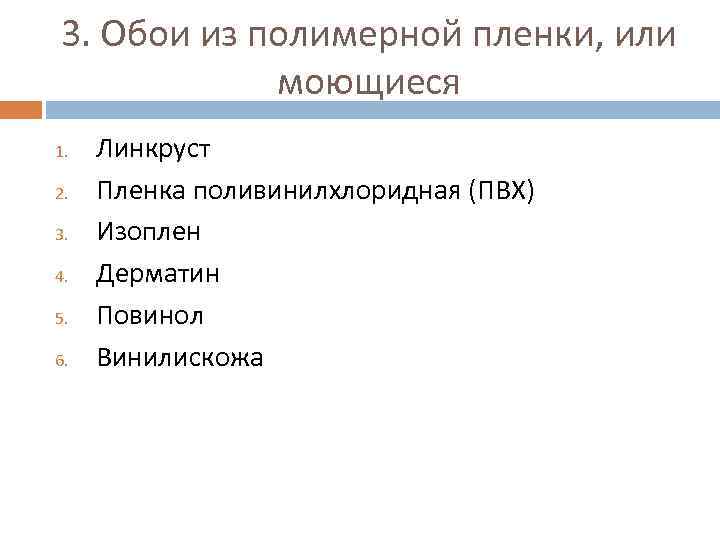 3. Обои из полимерной пленки, или моющиеся

1. Линкруст
2. Пленка поливинилхлоридная (ПВХ)
3. Изоплен
4. Дерматин
5. Повинол
6. Винилискожа